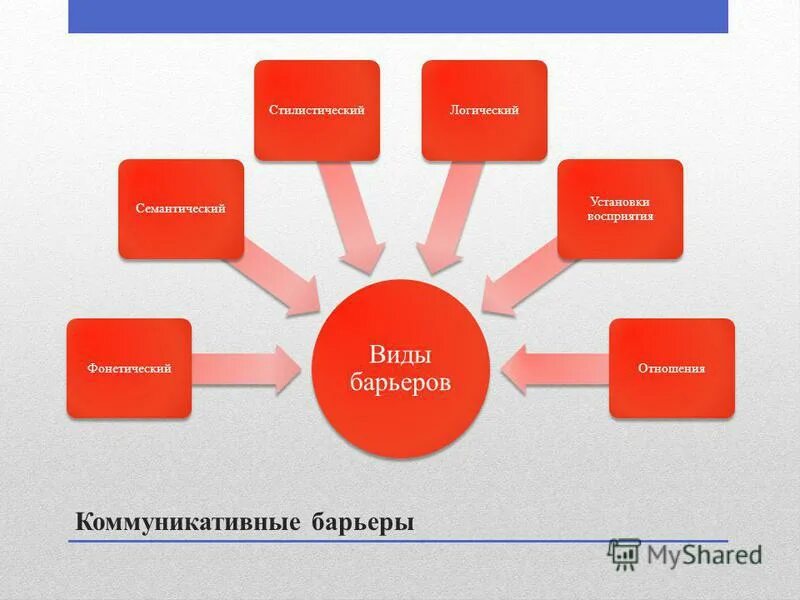 Стилистический

Логический

Семантический

Установки восприятия

Фонетический

Виды барьеров

Отношения

Коммуникативные барьеры

MyShared